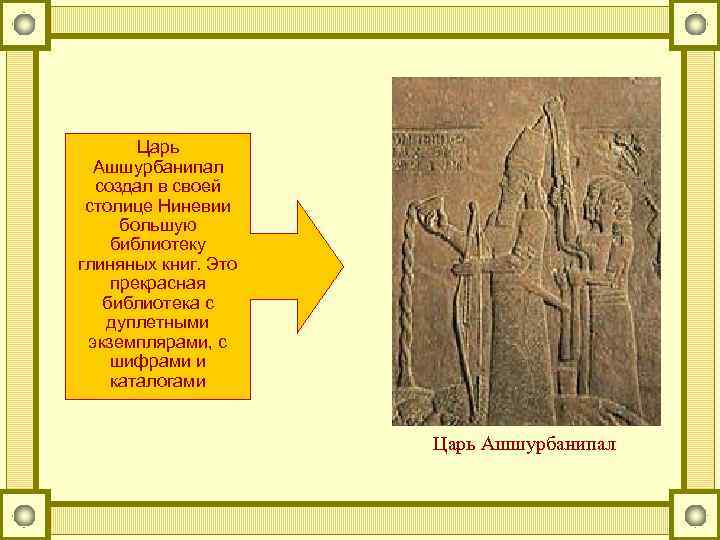 Царь Ашшурбанипал создал в своей столице Ниневии большую библиотеку глиняных книг. Это прекрасная библиотека с дуплетными экземплярами, с шифрами и каталогами

Царь Ашшурбанипал